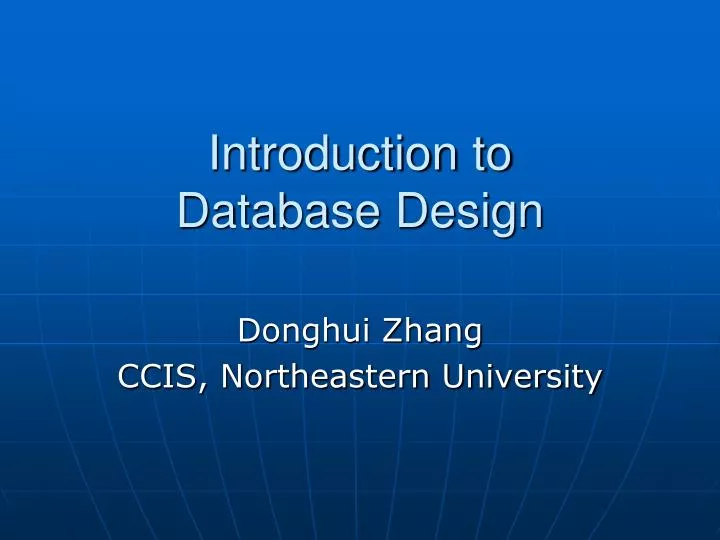 Introduction to Database Design

Donghui Zhang
CCIS, Northeastern University